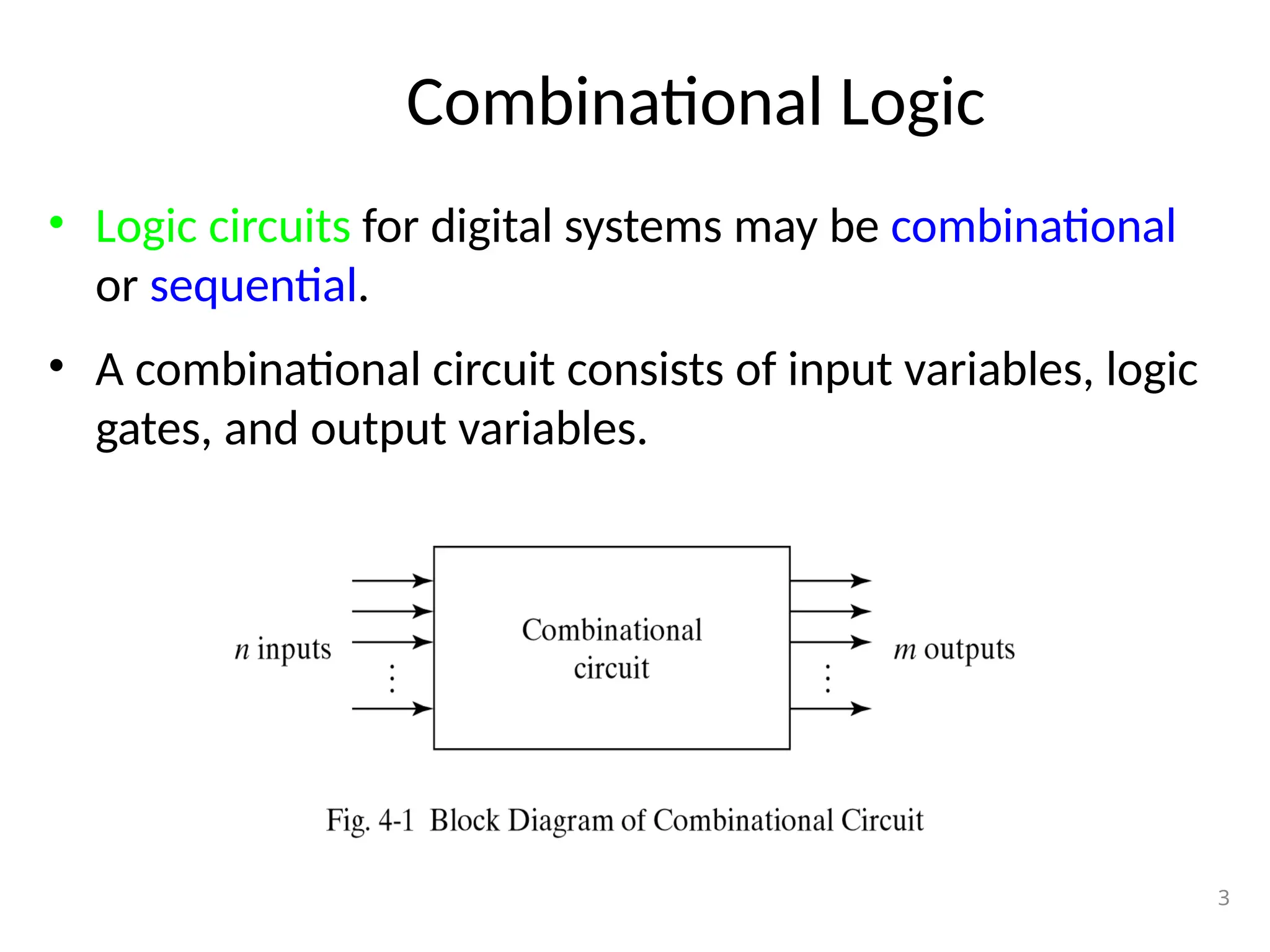 Combinational Logic

• Logic circuits for digital systems may be combinational or sequential.

• A combinational circuit consists of input variables, logic gates, and output variables.

$n$ inputs

Combinational circuit

$m$ outputs

Fig. 4-1 Block Diagram of Combinational Circuit

3